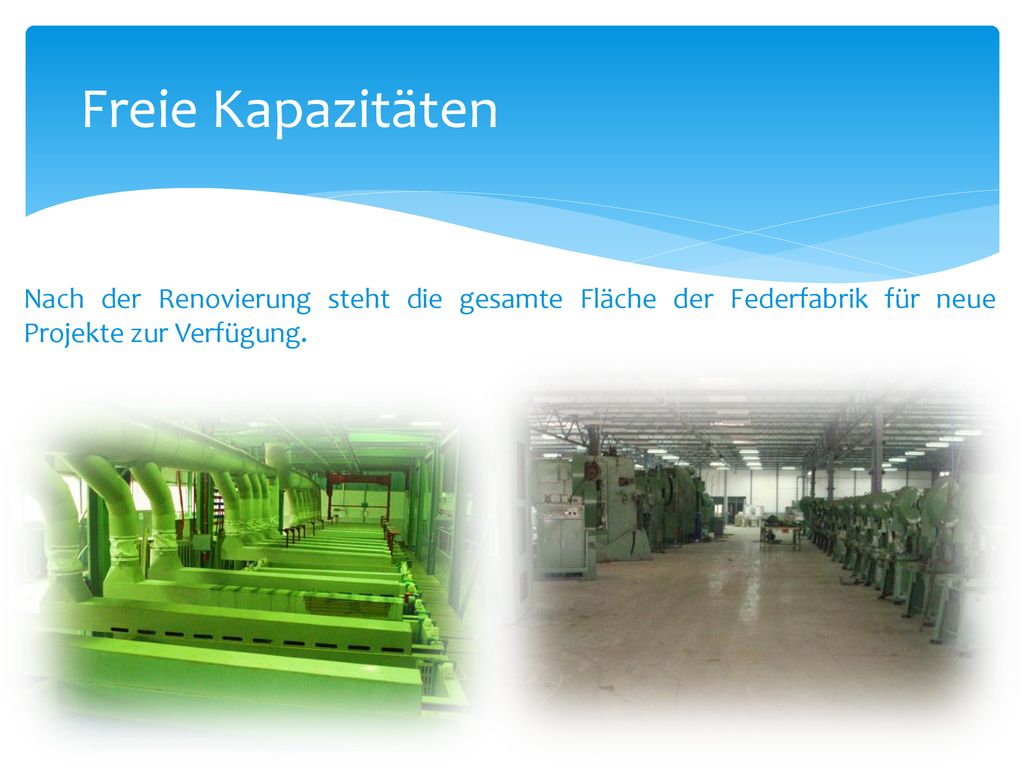 Freie Kapazitäten

Nach der Renovierung steht die gesamte Fläche der Federfabrik für neue Projekte zur Verfügung.